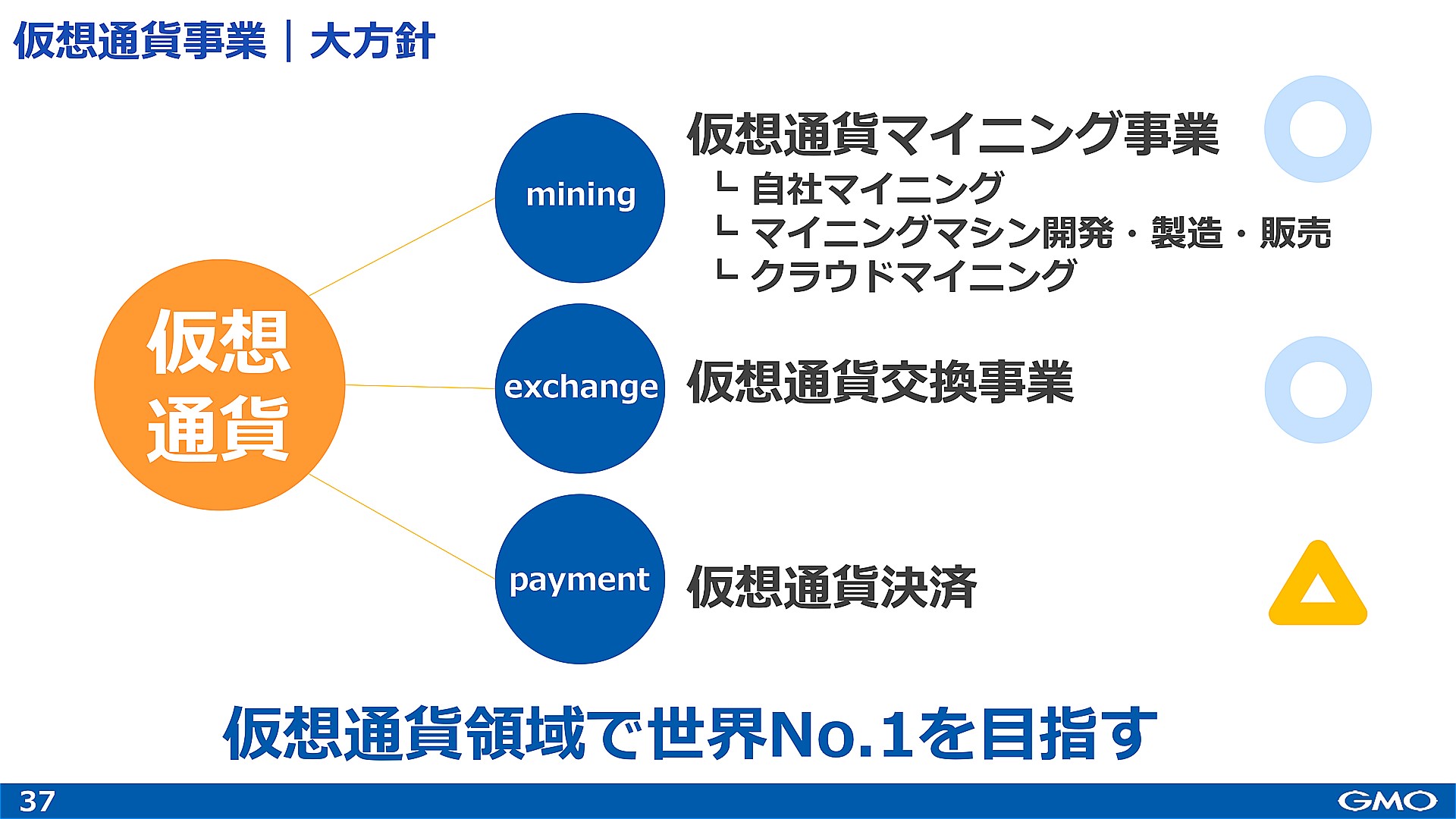 仮想通貨事業｜大方針

仮想通貨

mining

仮想通貨マイニング事業
└ 自社マイニング
└ マイニングマシン開発・製造・販売
└ クラウドマイニング

exchange

仮想通貨交換事業

payment

仮想通貨決済

仮想通貨領域で世界No.1を目指す

37

GMO